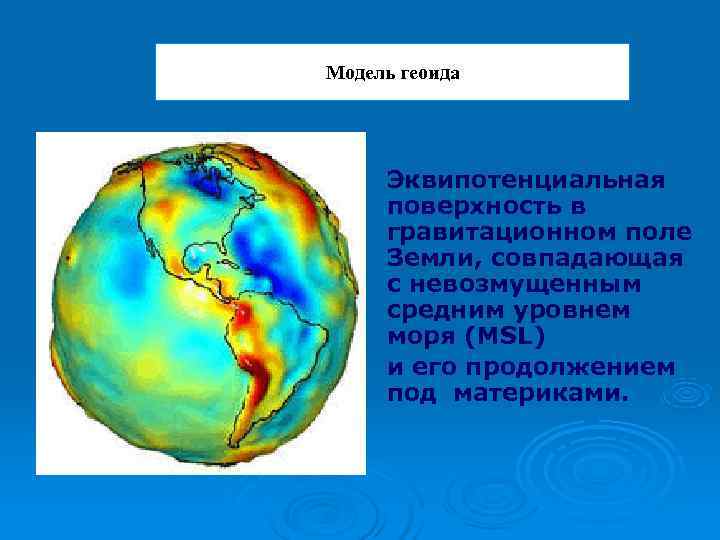 Модель геоида

Эквипотенциальная поверхность в гравитационном поле Земли, совпадающая с невозмущенным средним уровнем моря (MSL)

и его продолжением под материками.